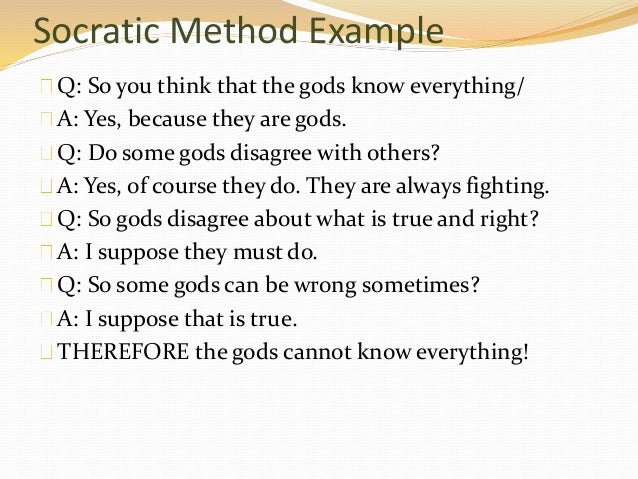 Socratic Method Example

Q: So you think that the gods know everything/

A: Yes, because they are gods.

Q: Do some gods disagree with others?

A: Yes, of course they do. They are always fighting.

Q: So gods disagree about what is true and right?

A: I suppose they must do.

Q: So some gods can be wrong sometimes?

A: I suppose that is true.

THEREFORE the gods cannot know everything!